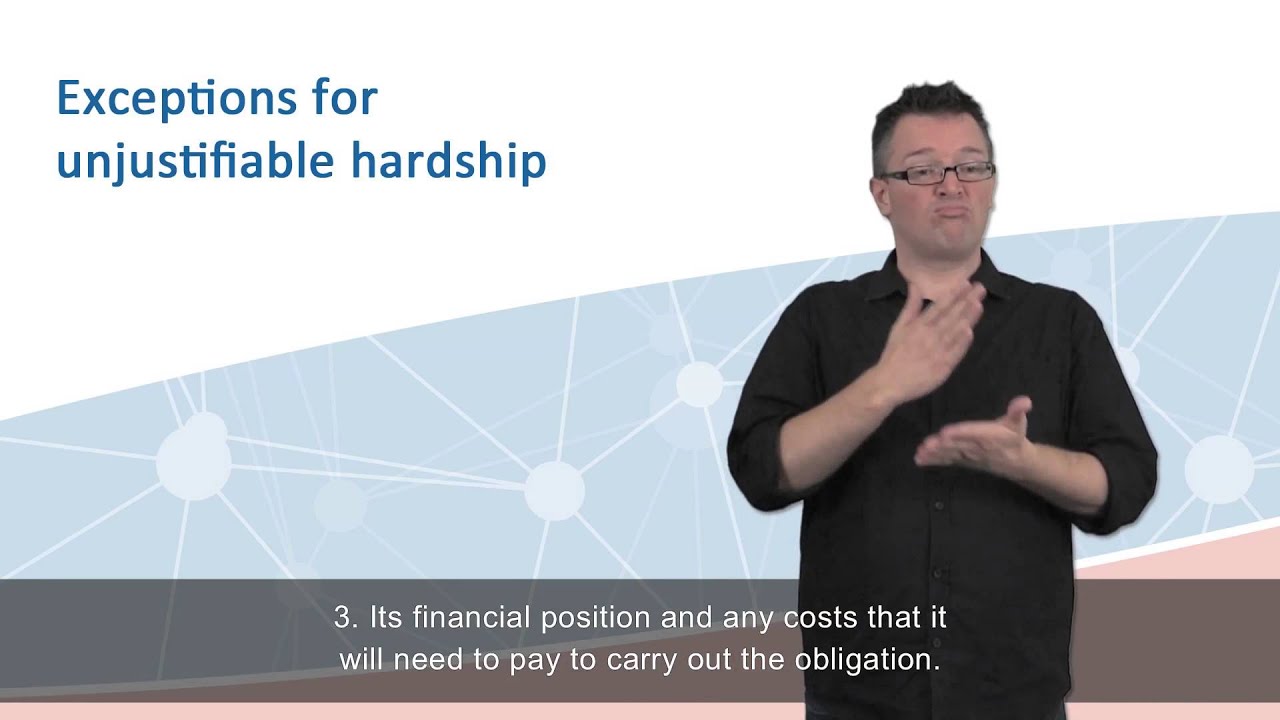 Exceptions for unjustifiable hardship

3. Its financial position and any costs that it will need to pay to carry out the obligation.